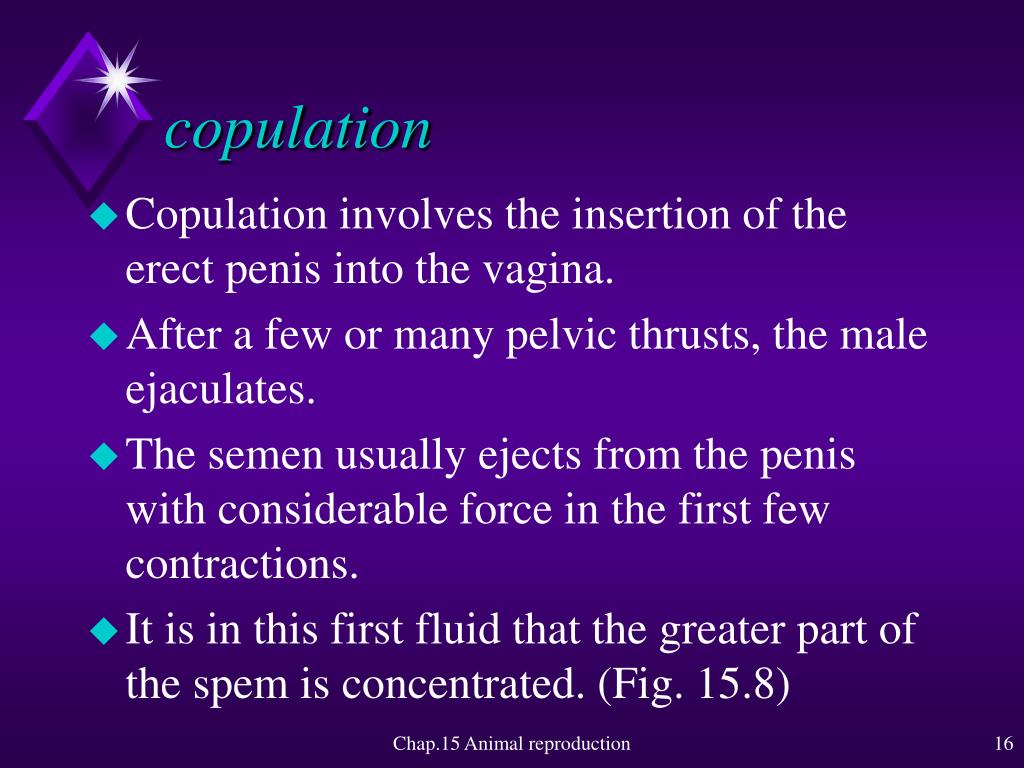 copulation

Copulation involves the insertion of the erect penis into the vagina.

After a few or many pelvic thrusts, the male ejaculates.

The semen usually ejects from the penis with considerable force in the first few contractions.

It is in this first fluid that the greater part of the spem is concentrated. (Fig. 15.8)

Chap.15 Animal reproduction

16